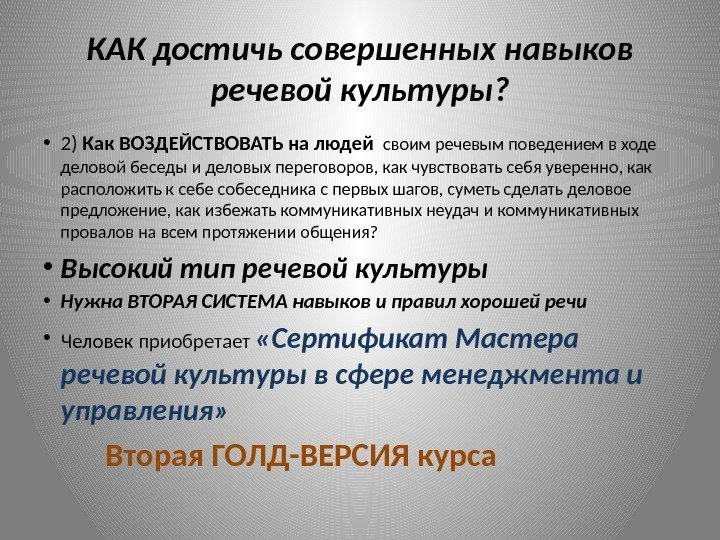 КАК достичь совершенных навыков речевой культуры?

• 2) Как ВОЗДЕЙСТВОВАТЬ на людей своим речевым поведением в ходе деловой беседы и деловых переговоров, как чувствовать себя уверенно, как расположить к себе собеседника с первых шагов, суметь сделать деловое предложение, как избежать коммуникативных неудач и коммуникативных провалов на всем протяжении общения?

• Высокий тип речевой культуры

• Нужна ВТОРАЯ СИСТЕМА навыков и правил хорошей речи

• Человек приобретает «Сертификат Мастера речевой культуры в сфере менеджмента и управления»

Вторая ГОЛД-ВЕРСИЯ курса